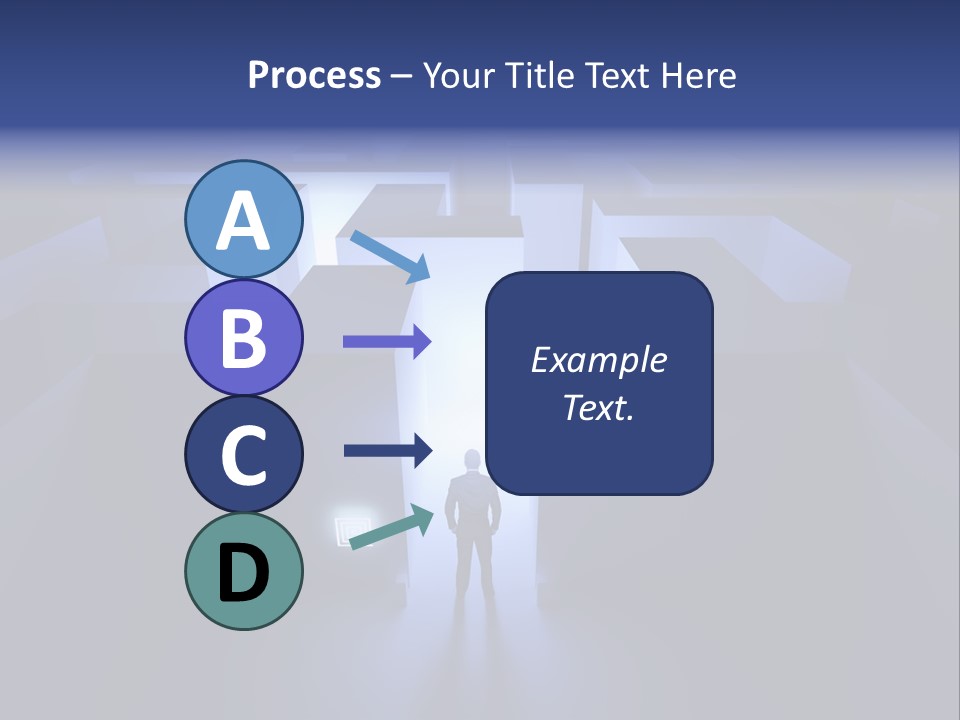 Process – Your Title Text Here

A

B

C

D

Example Text.